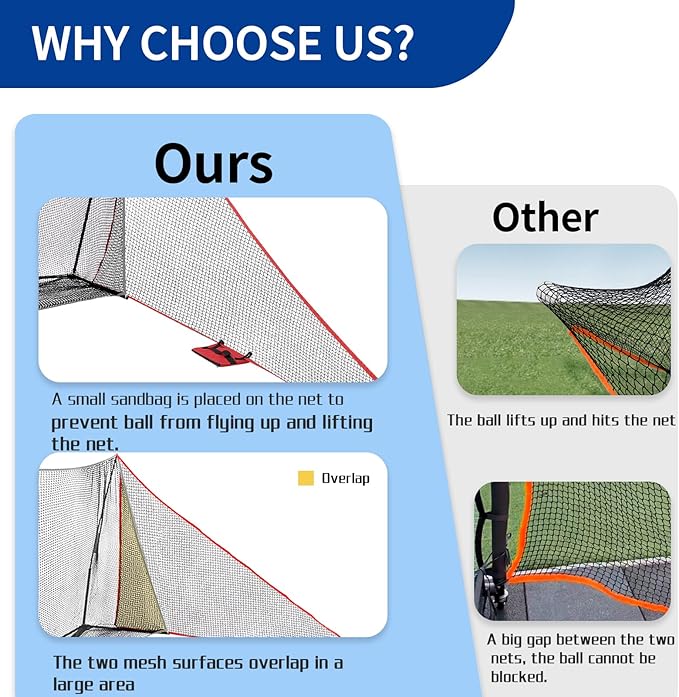 WHY CHOOSE US?

Ours

A small sandbag is placed on the net to prevent ball from flying up and lifting the net.

Overlap

The two mesh surfaces overlap in a large area

Other

The ball lifts up and hits the net

A big gap between the two nets, the ball cannot be blocked.